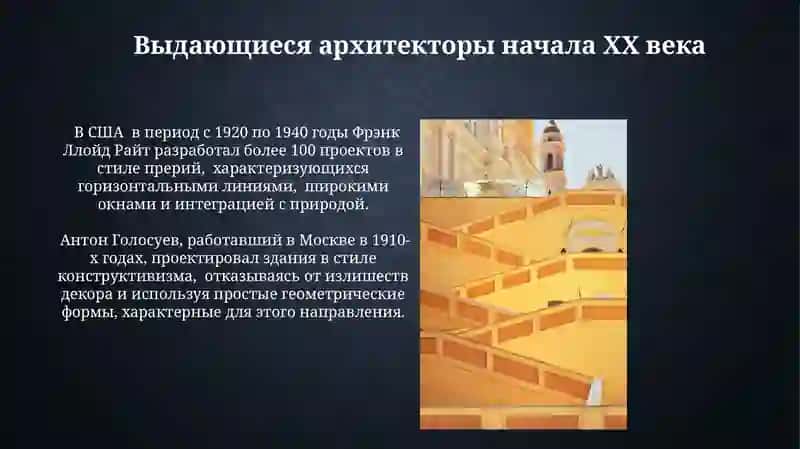 Выдающиеся архитекторы начала XX века

В США в период с 1920 по 1940 годы Фрэнк Ллойд Райт разработал более 100 проектов в стиле прерий, характеризующихся горизонтальными линиями, широкими окнами и интеграцией с природой.

Антон Голосуев, работавший в Москве в 1910-х годах, проектировал здания в стиле конструктивизма, отказываясь от излишеств декора и используя простые геометрические формы, характерные для этого направления.